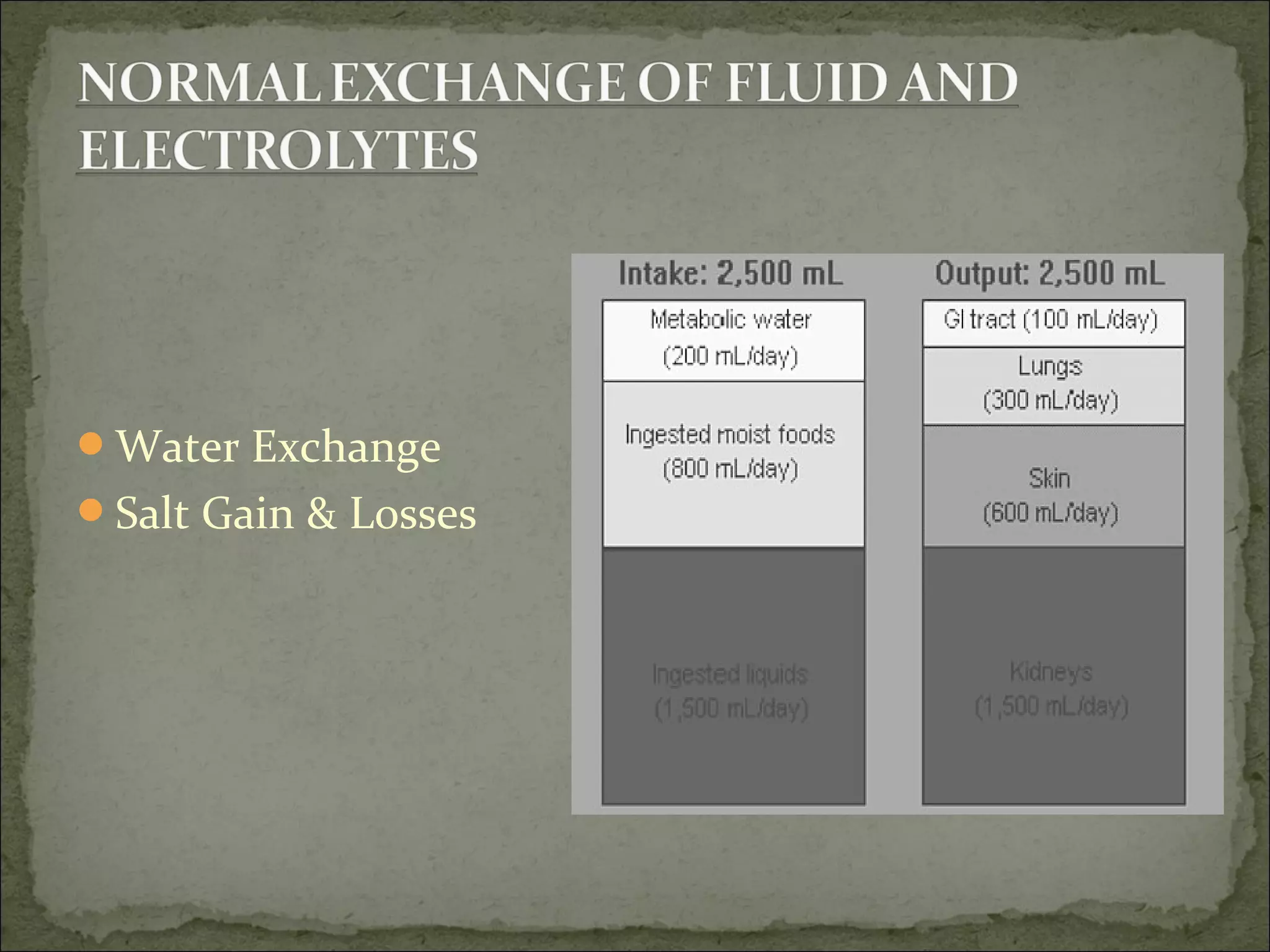 NORMAL EXCHANGE OF FLUID AND ELECTROLYTES

Water Exchange
Salt Gain & Losses

Intake: 2,500 mL

Metabolic water
(200 mL/day)

Ingested moist foods
(800 mL/day)

Ingested liquids
(1,500 mL/day)

Output: 2,500 mL

GI tract (100 mL/day)

Lungs
(300 mL/day)

Skin
(600 mL/day)

Kidneys
(1,500 mL/day)